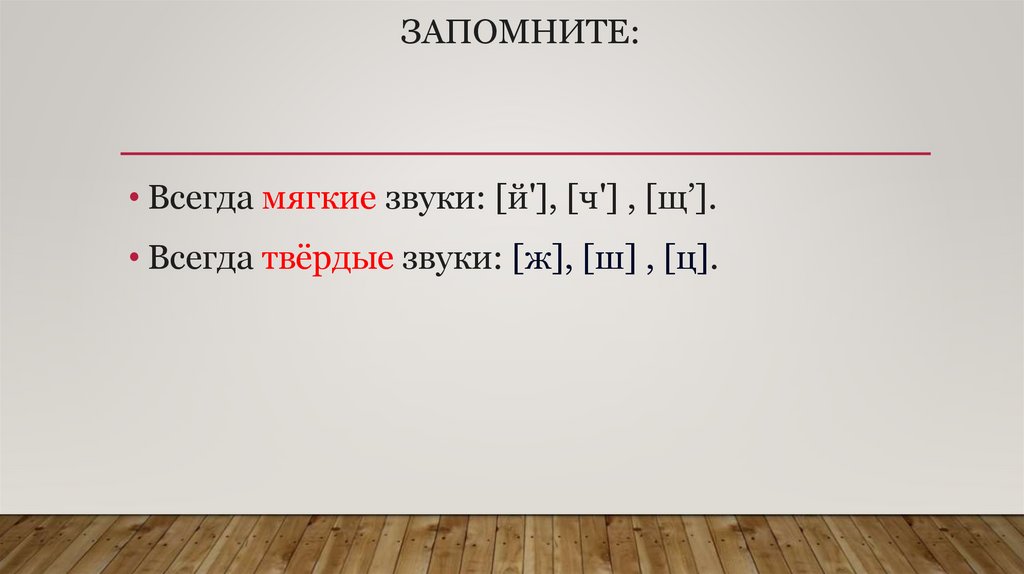 ЗАПОМНИТЕ:

• Всегда мягкие звуки: [й'], [ч'] , [щ’].

• Всегда твёрдые звуки: [ж], [ш] , [ц].